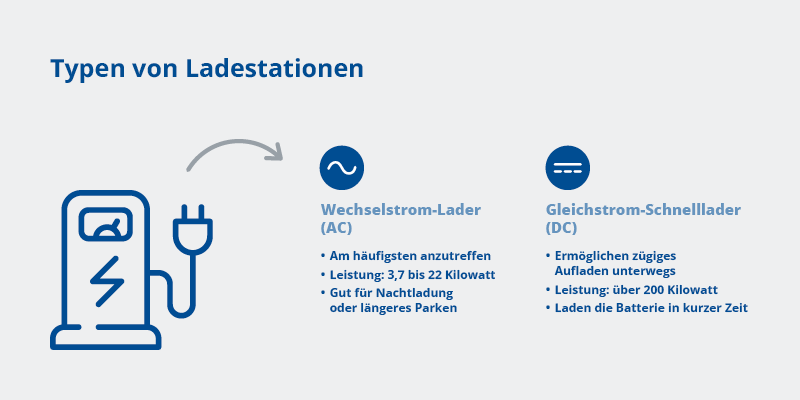 Typen von Ladestationen

Wechselstrom-Lader (AC)

• Am häufigsten anzutreffen
• Leistung: 3,7 bis 22 Kilowatt
• Gut für Nachtladung oder längeres Parken

Gleichstrom-Schnelllader (DC)

• Ermöglichen zügiges Aufladen unterwegs
• Leistung: über 200 Kilowatt
• Laden die Batterie in kurzer Zeit